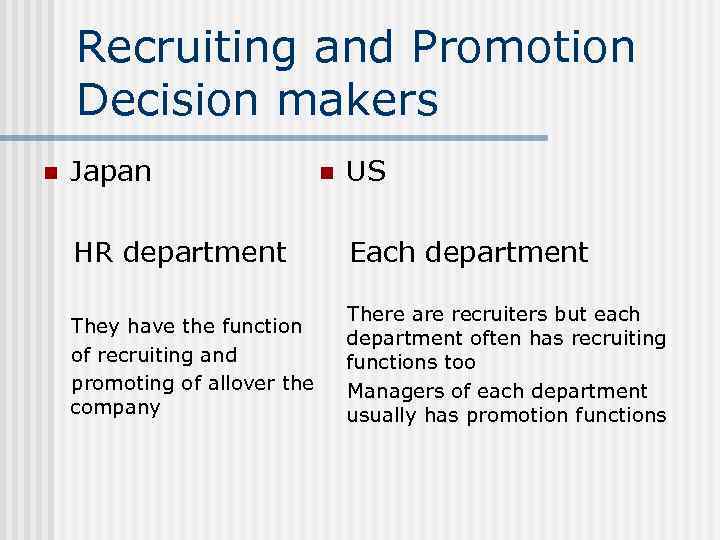 Recruiting and Promotion Decision makers

Japan

HR department

They have the function of recruiting and promoting of allover the company

US

Each department

There are recruiters but each department often has recruiting functions too

Managers of each department usually has promotion functions